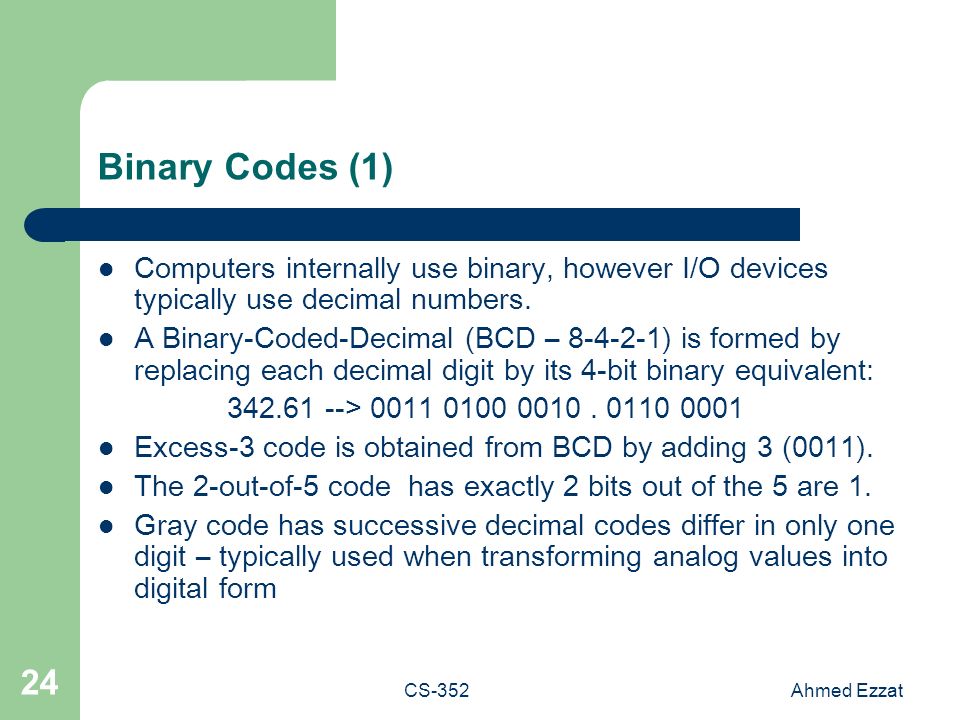 Binary Codes (1)

- Computers internally use binary, however I/O devices typically use decimal numbers.
- A Binary-Coded-Decimal (BCD – 8-4-2-1) is formed by replacing each decimal digit by its 4-bit binary equivalent:

342.61 --> 0011 0100 0010 . 0110 0001

- Excess-3 code is obtained from BCD by adding 3 (0011).
- The 2-out-of-5 code has exactly 2 bits out of the 5 are 1.
- Gray code has successive decimal codes differ in only one digit – typically used when transforming analog values into digital form

24

CS-352

Ahmed Ezzat